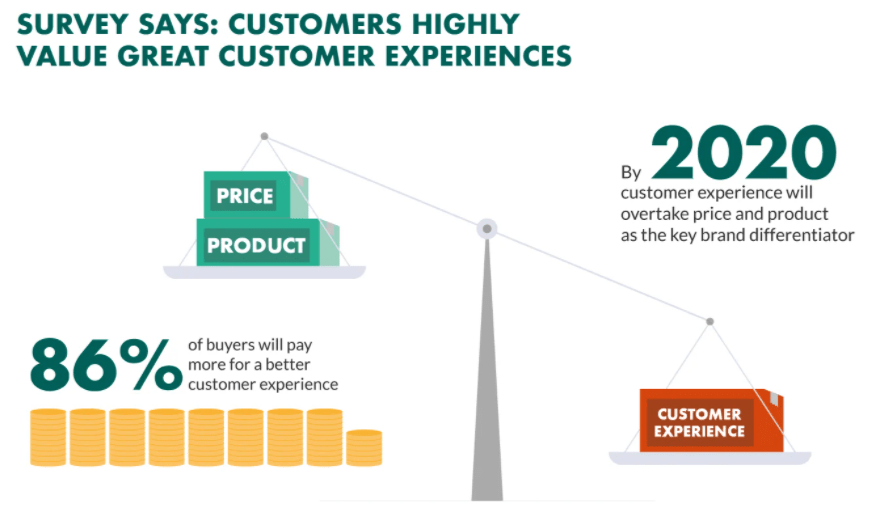 SURVEY SAYS: CUSTOMERS HIGHLY VALUE GREAT CUSTOMER EXPERIENCES

PRICE

PRODUCT

By 2020 customer experience will overtake price and product as the key brand differentiator

86% of buyers will pay more for a better customer experience

CUSTOMER EXPERIENCE